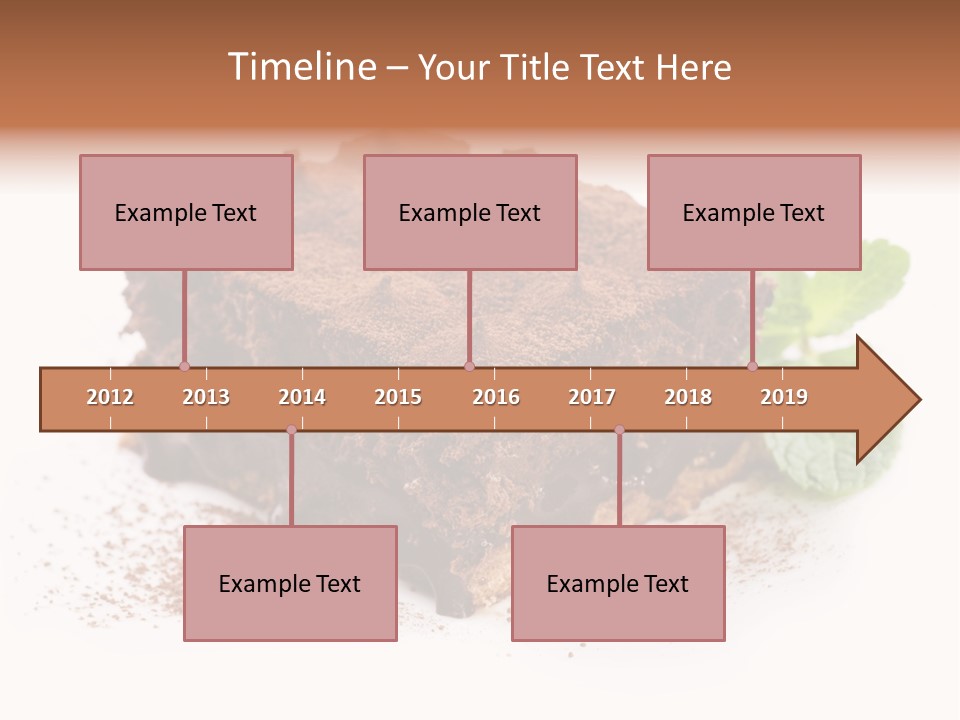 Timeline – Your Title Text Here

Example Text

Example Text

Example Text

2012 2013 2014 2015 2016 2017 2018 2019

Example Text

Example Text